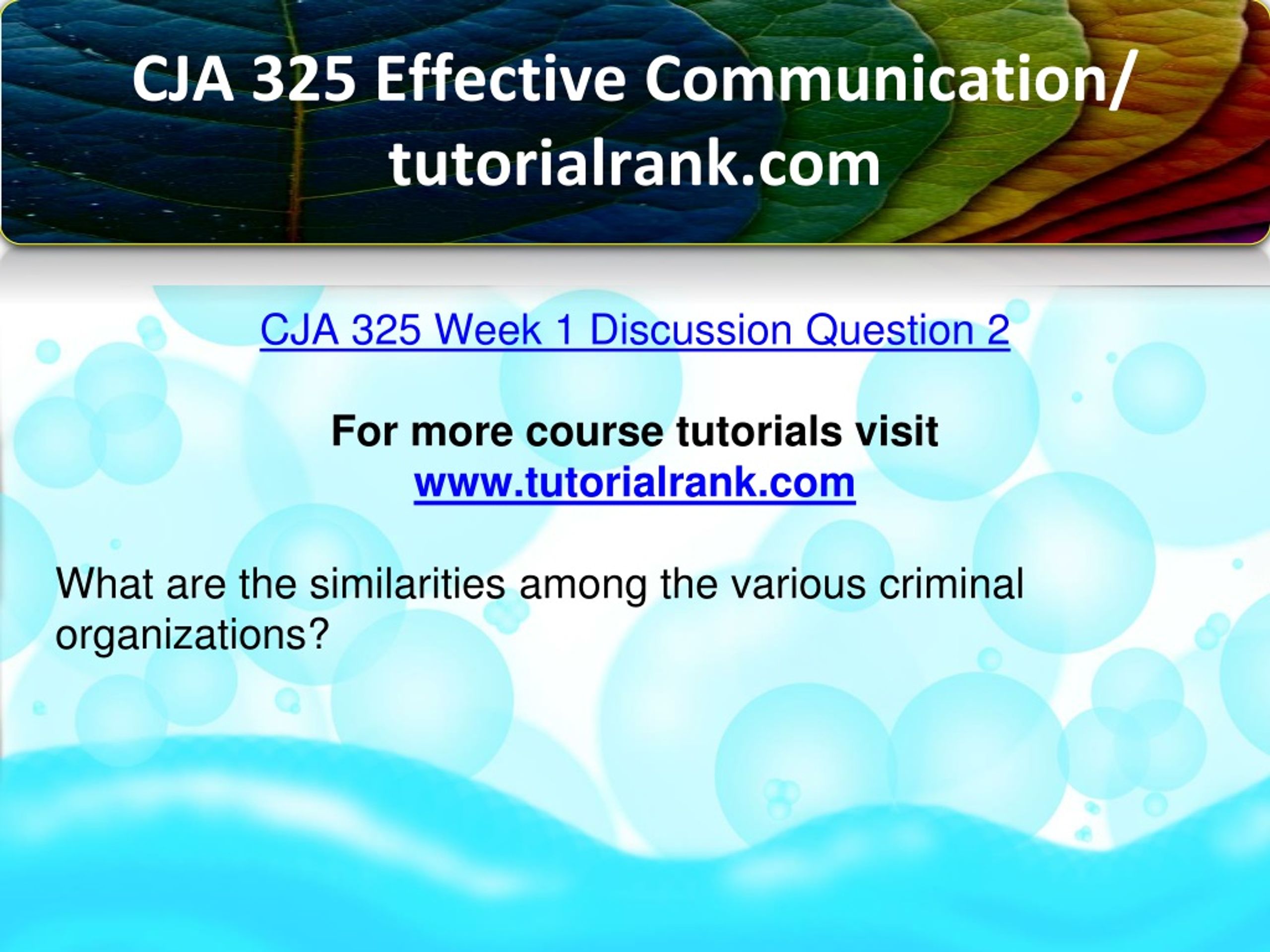 CJA 325 Effective Communication/ tutorialrank.com

CJA 325 Week 1 Discussion Question 2

For more course tutorials visit
www.tutorialrank.com

What are the similarities among the various criminal organizations?